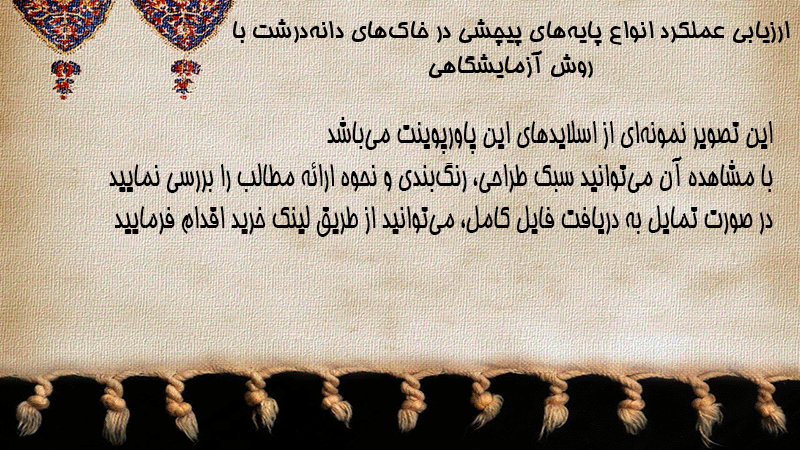 ارزیابی عملکرد انواع پایه‌های پیچشی در خاک‌های دانه‌درشت با روش آزمایشگاهی

این تصویر نمونه‌ای از اسلایدهای این پاورپوینت می‌باشد
با مشاهده آن می‌توانید سبک طراحی، رنگ‌بندی و نحوه ارائه مطالب را بررسی نمایید
در صورت تمایل به دریافت فایل کامل، می‌توانید از طریق لینک خرید اقدام فرمایید